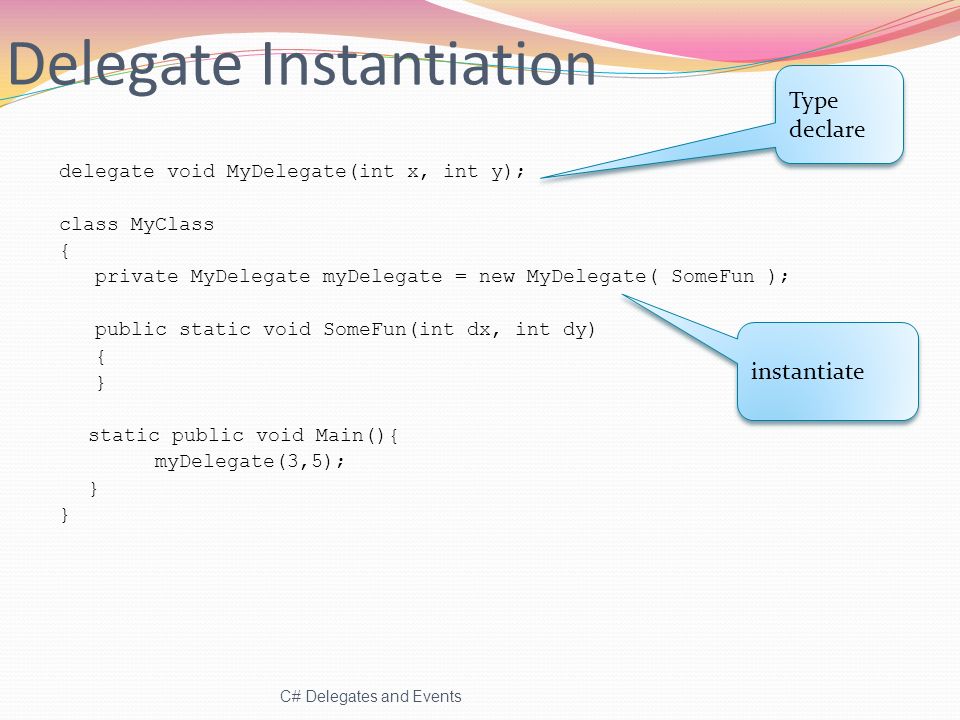 Delegate Instantiation

Type declare

delegate void MyDelegate(int x, int y);

class MyClass
{
   private MyDelegate myDelegate = new MyDelegate( SomeFun );

   public static void SomeFun(int dx, int dy)
   {
   }

  static public void Main(){
        myDelegate(3,5);
  }
}

instantiate

C# Delegates and Events